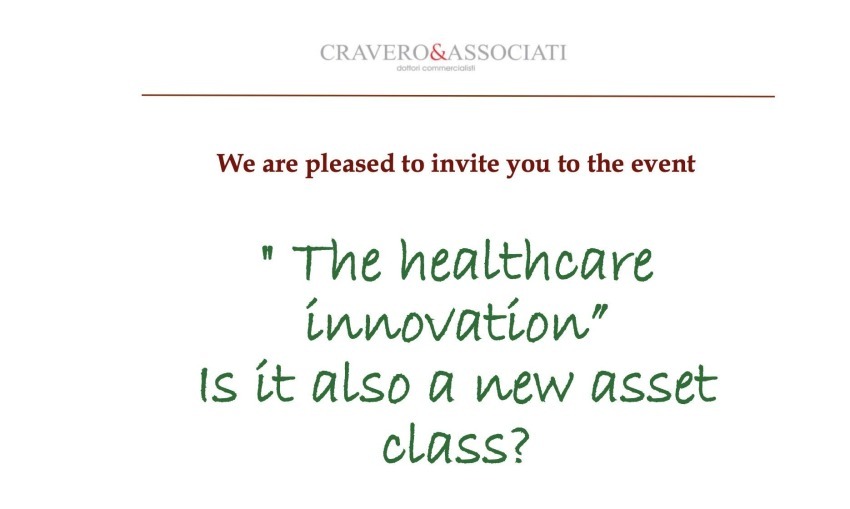 CRAVERO&ASSOCIATI
dottori commercialisti

We are pleased to invite you to the event

" The healthcare innovation"
Is it also a new asset class?